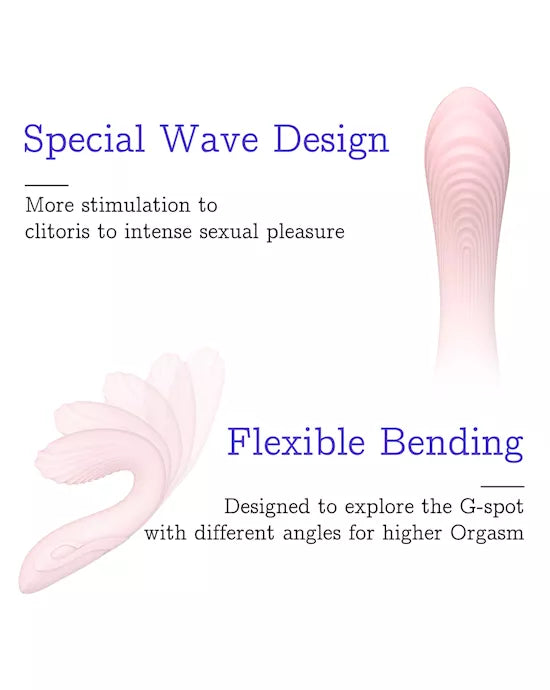 Special Wave Design

More stimulation to clitoris to intense sexual pleasure

Flexible Bending

Designed to explore the G-spot with different angles for higher Orgasm